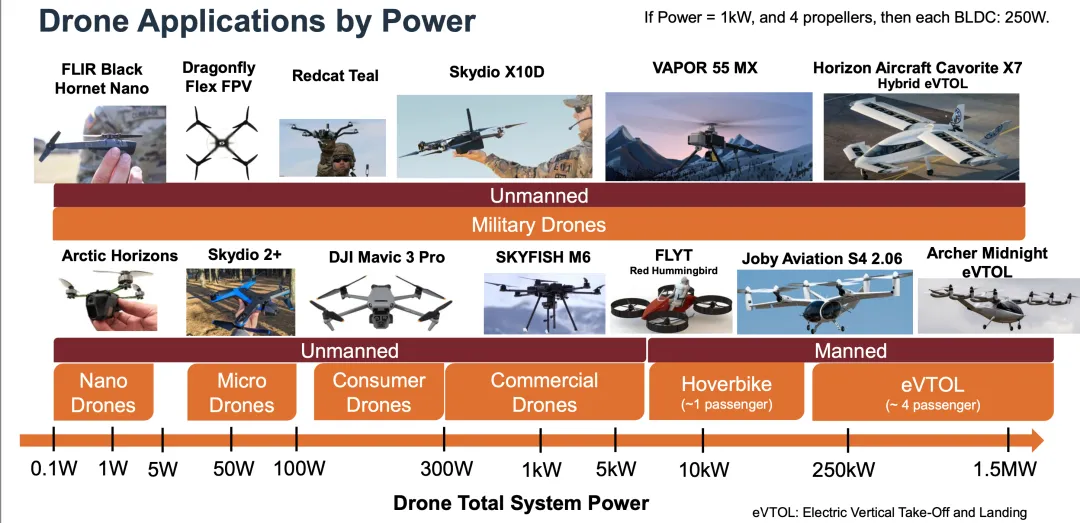 Drone Applications by Power

If Power = 1kW, and 4 propellers, then each BLDC: 250W.

FLIR Black Hornet Nano

Dragonfly Flex FPV

Redcat Teal

Skydio X10D

VAPOR 55 MX

Horizon Aircraft Cavorite X7
Hybrid eVTOL

Unmanned

Military Drones

Arctic Horizons

Skydio 2+

DJI Mavic 3 Pro

SKYFISH M6

FLYT
Red Hummingbird

Joby Aviation S4 2.06

Archer Midnight eVTOL

Unmanned

Manned

Nano Drones

Micro Drones

Consumer Drones

Commercial Drones

Hoverbike
(~1 passenger)

eVTOL
(~ 4 passenger)

0.1W 1W 5W 50W 100W 300W 1kW 5kW 10kW 250kW 1.5MW

Drone Total System Power

eVTOL: Electric Vertical Take-Off and Landing